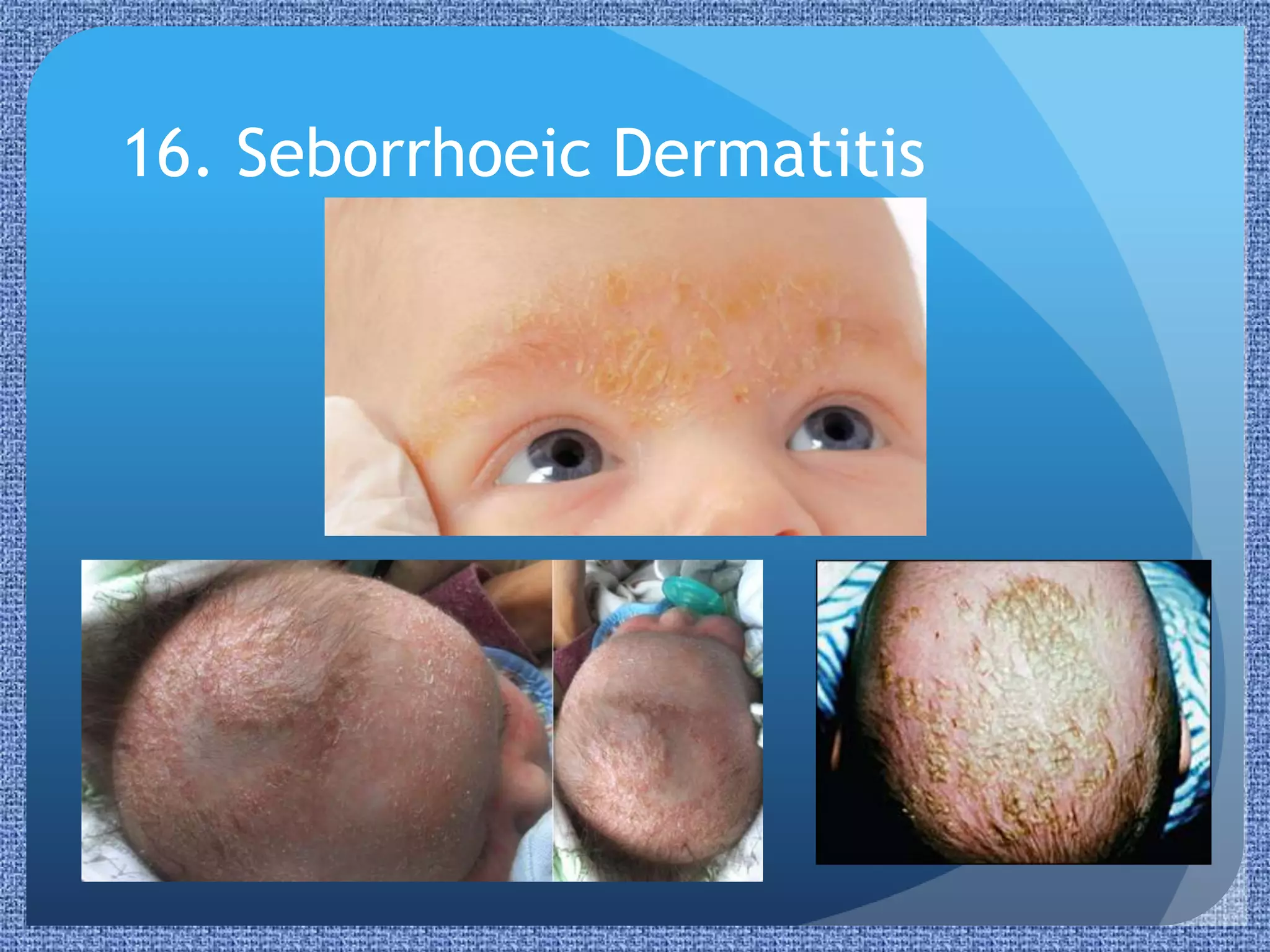 16. Seborrhoeic Dermatitis